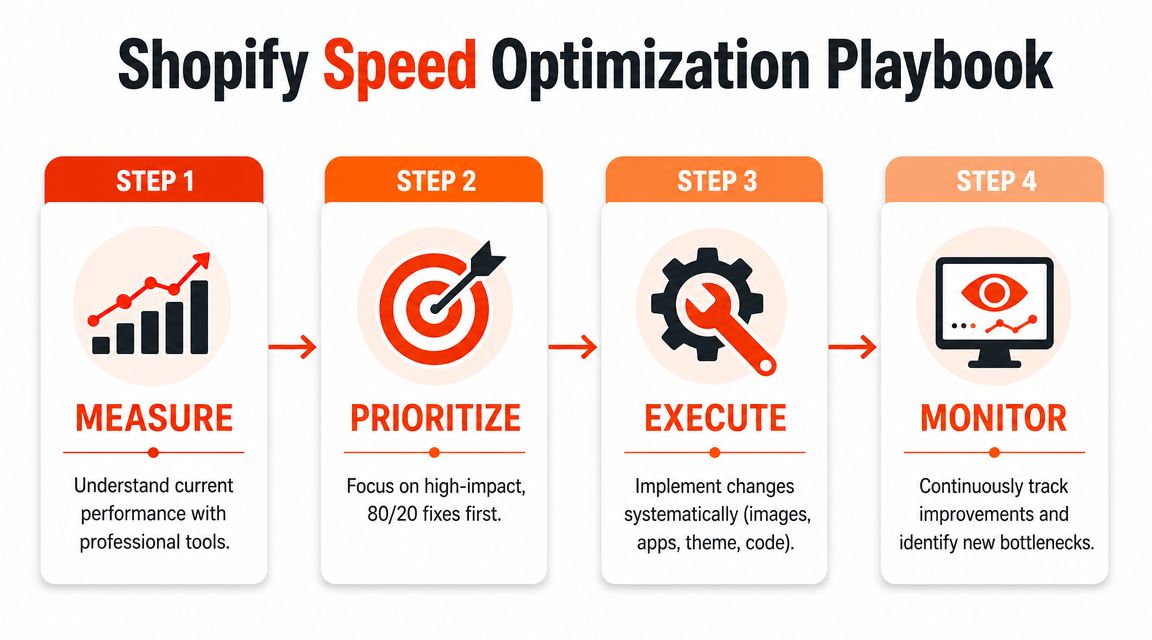 Shopify Speed Optimization Playbook

STEP 1

MEASURE

Understand current performance with professional tools.

STEP 2

PRIORITIZE

Focus on high-impact, 80/20 fixes first.

STEP 3

EXECUTE

Implement changes systematically (images, apps, theme, code).

STEP 4

MONITOR

Continuously track improvements and identify new bottlenecks.